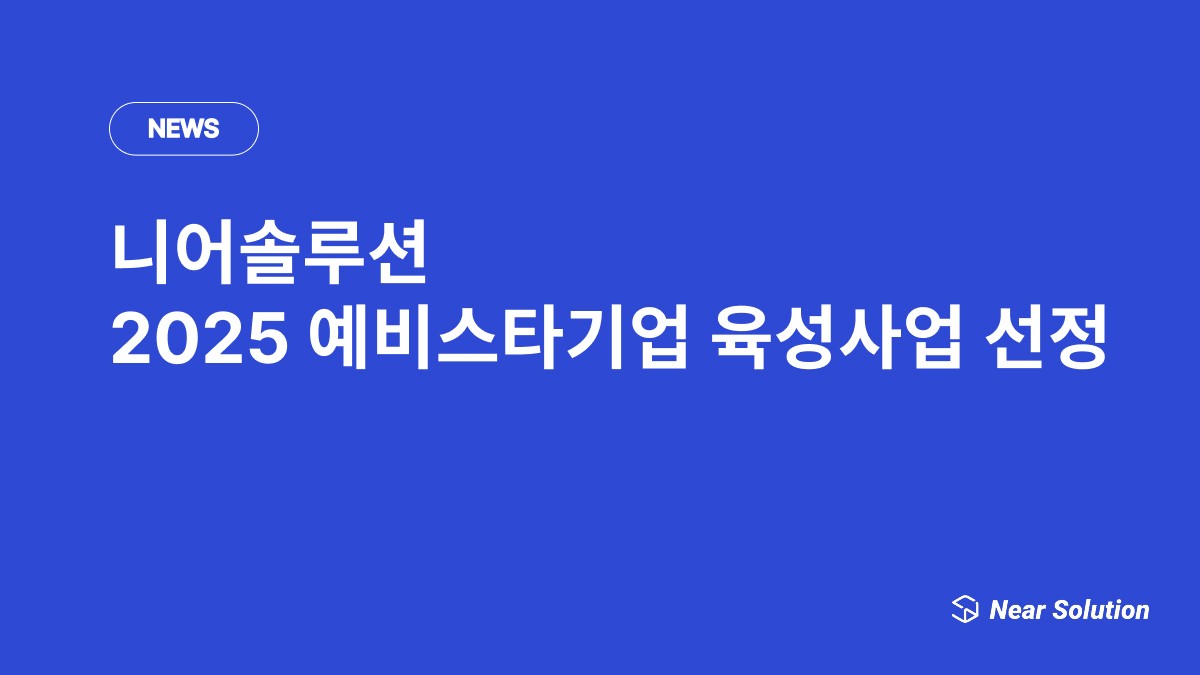 NEWS

니어솔루션
2025 예비스타기업 육성사업 선정

Near Solution